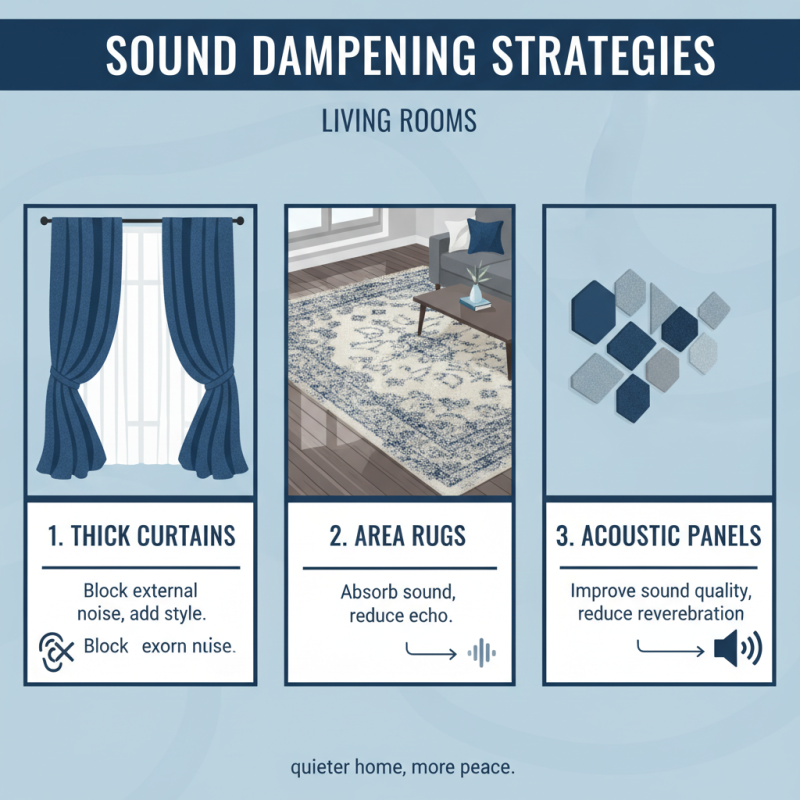 SOUND DAMPENING STRATEGIES

LIVING ROOMS

1. THICK CURTAINS

Block external noise, add style.

Block exorn nuise.

2. AREA RUGS

Absorb sound, reduce echo.

3. ACOUSTIC PANELS

Improve sound quality, reduce reverebration

quieter home, more peace.